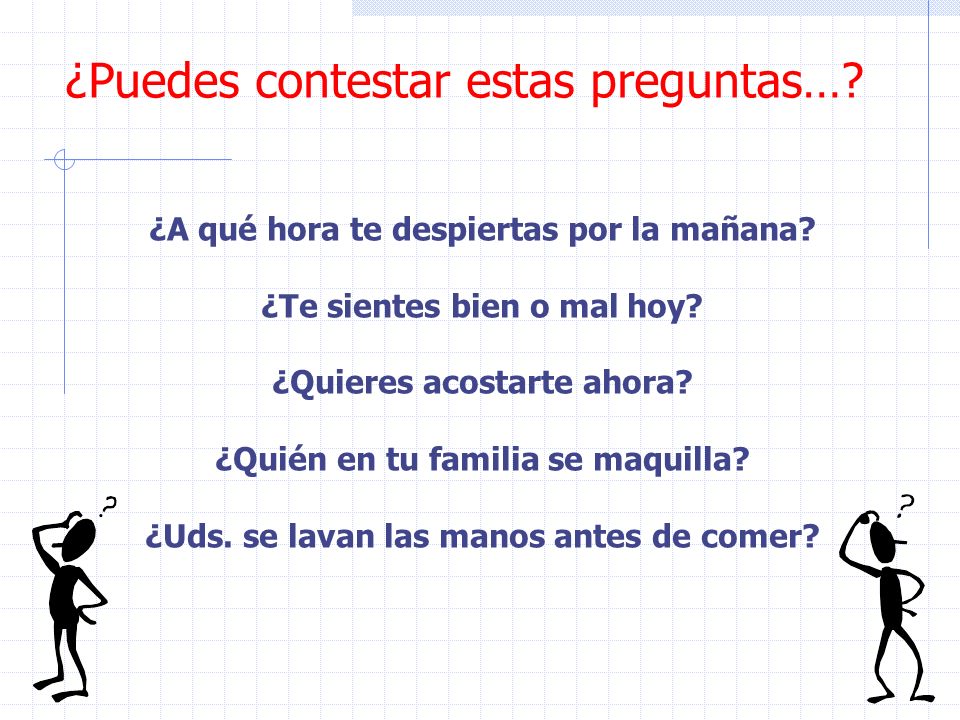 ¿Puedes contestar estas preguntas…?

¿A qué hora te despiertas por la mañana?

¿Te sientes bien o mal hoy?

¿Quieres acostarte ahora?

¿Quién en tu familia se maquilla?

¿Uds. se lavan las manos antes de comer?

?

?